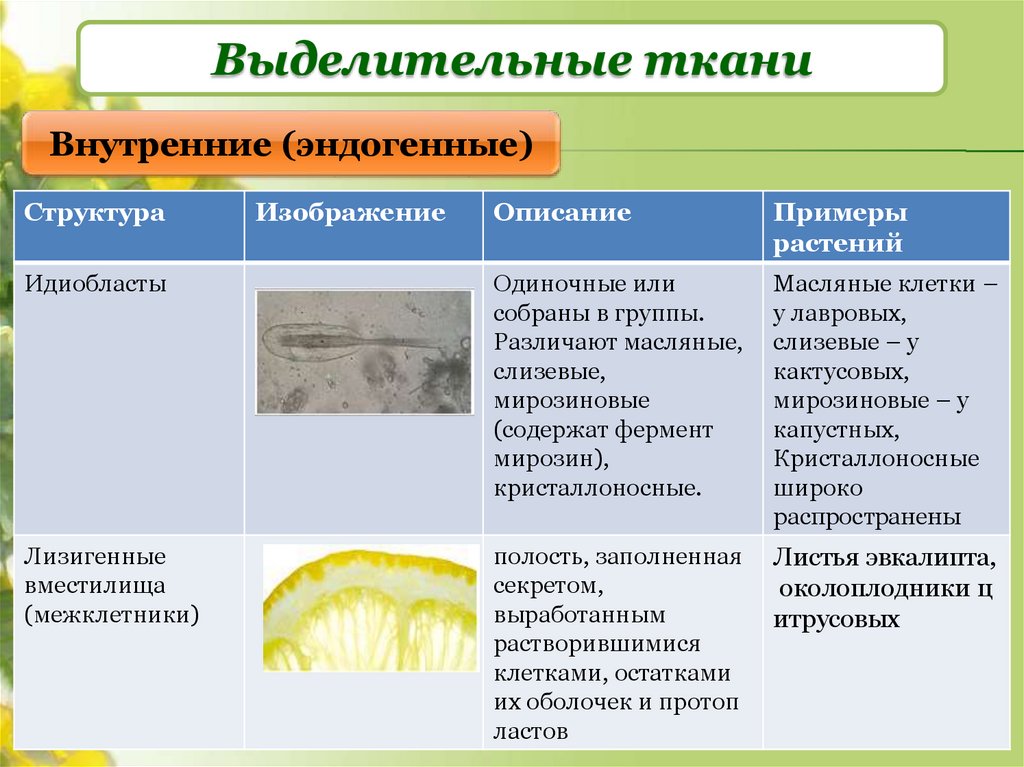 Выделительные ткани

Внутренние (эндогенные)

| Структура | Изображение | Описание | Примеры растений |
|---|---|---|---|
| Идиобласты | | Одиночные или собраны в группы. Различают масляные, слизевые, мирозиновые (содержат фермент мирозин), кристаллоносные. | Масляные клетки – у лавровых, слизевые – у кактусовых, мирозиновые – у капустных, Кристаллоносные широко распространены |
| Лизигенные вместилища (межклетники) | | полость, заполненная секретом, выработанным растворившимися клетками, остатками их оболочек и протоп ластов | Листья эвкалипта, околоплодники ц итрусовых |